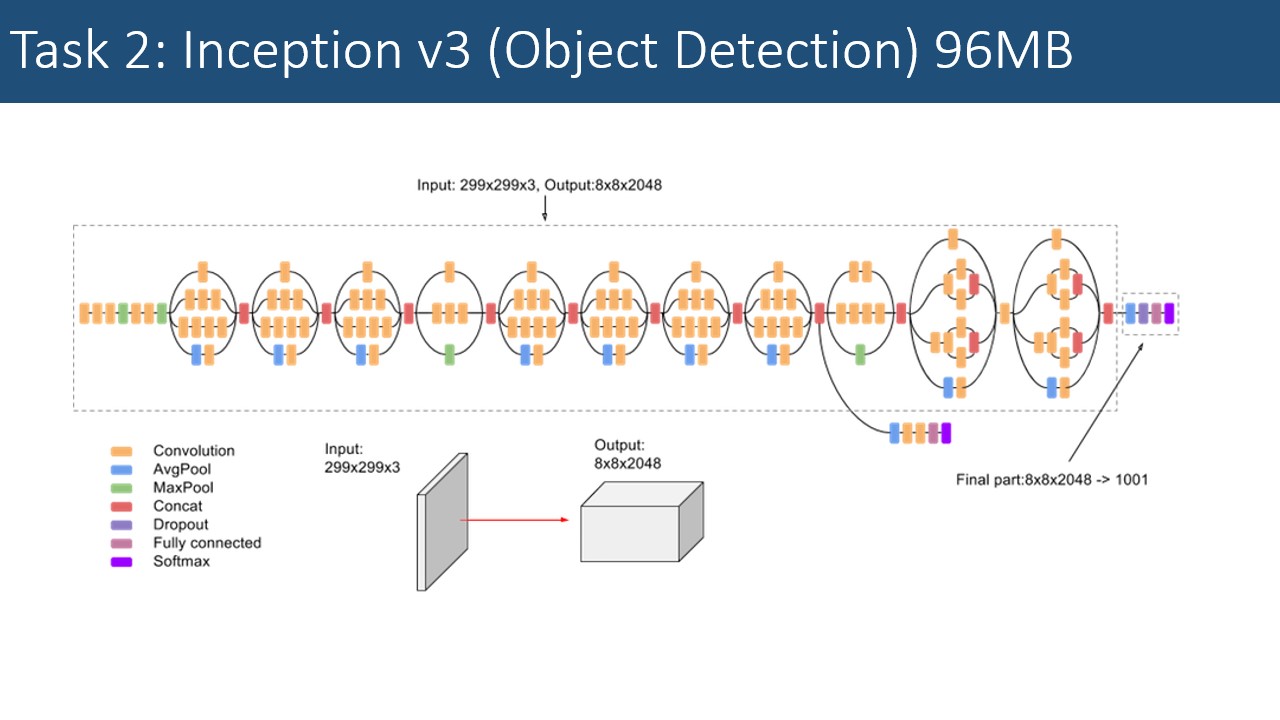 Task 2: Inception v3 (Object Detection) 96MB

Input: 299x299x3, Output:8x8x2048

Convolution
AvgPool
MaxPool
Concat
Dropout
Fully connected
Softmax

Input:
299x299x3

Output:
8x8x2048

Final part:8x8x2048 -> 1001